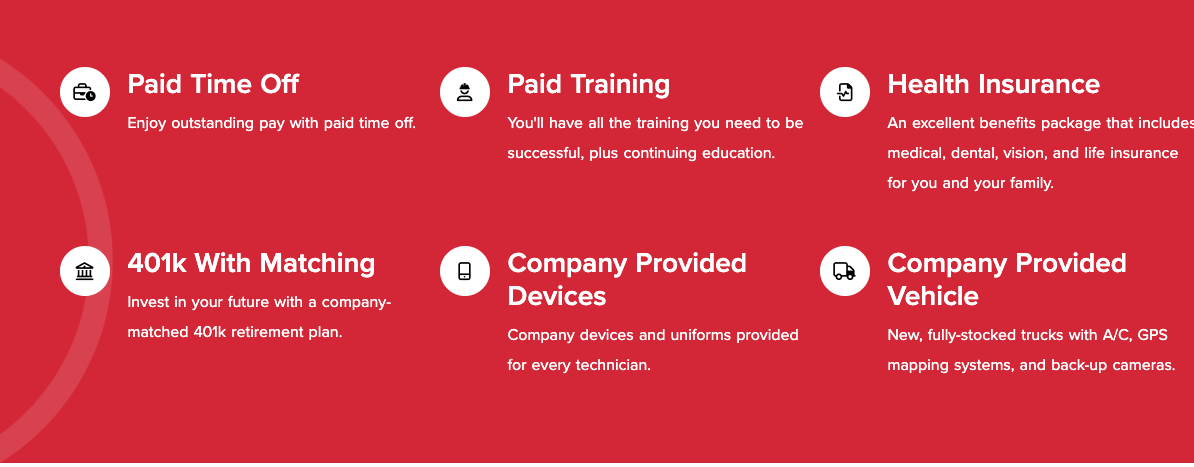 Paid Time Off

Enjoy outstanding pay with paid time off.

Paid Training

You'll have all the training you need to be successful, plus continuing education.

Health Insurance

An excellent benefits package that includes medical, dental, vision, and life insurance for you and your family.

401k With Matching

Invest in your future with a company-matched 401k retirement plan.

Company Provided Devices

Company devices and uniforms provided for every technician.

Company Provided Vehicle

New, fully-stocked trucks with A/C, GPS mapping systems, and back-up cameras.